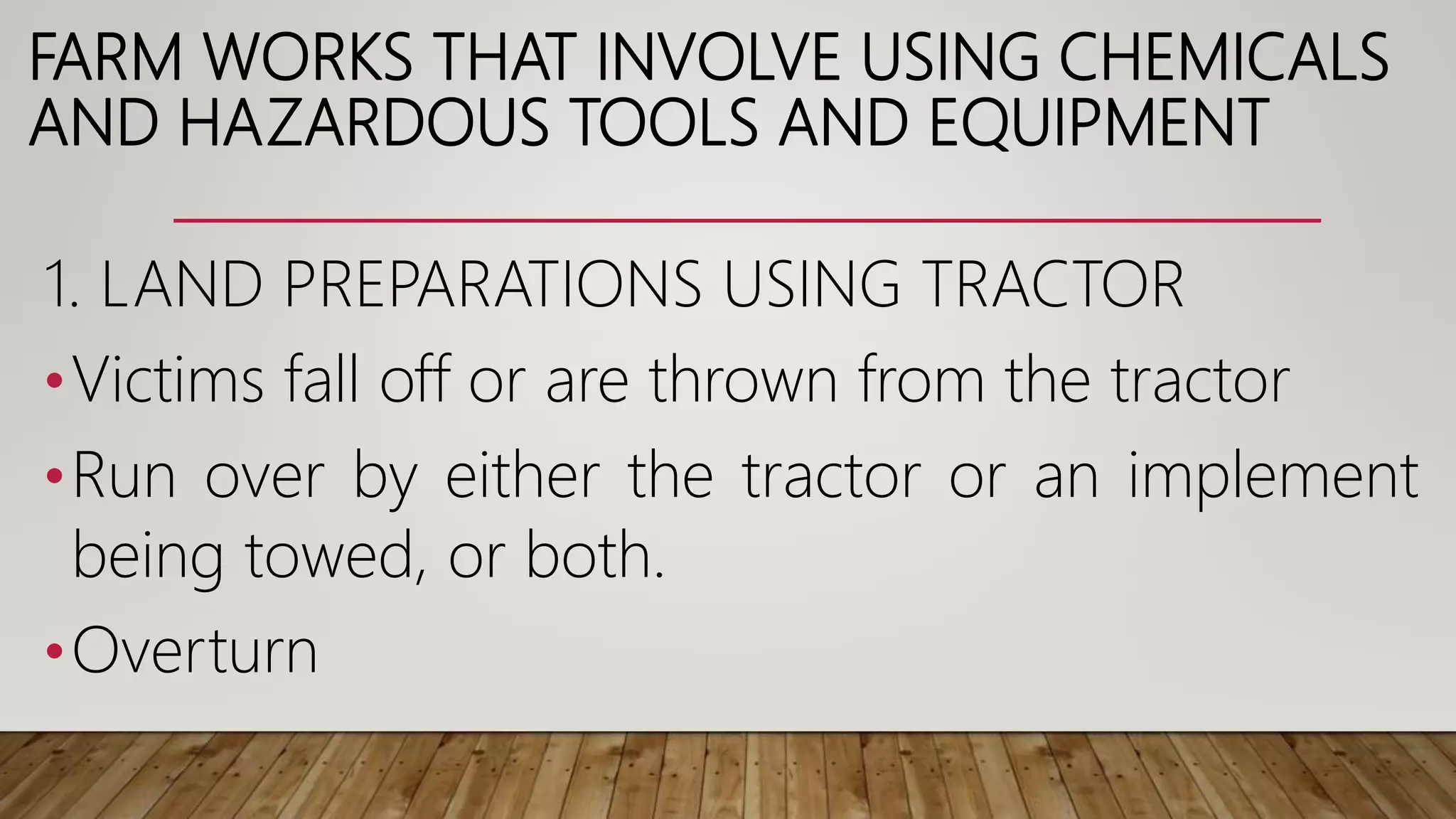 FARM WORKS THAT INVOLVE USING CHEMICALS AND HAZARDOUS TOOLS AND EQUIPMENT

1. LAND PREPARATIONS USING TRACTOR

• Victims fall off or are thrown from the tractor

• Run over by either the tractor or an implement being towed, or both.

• Overturn